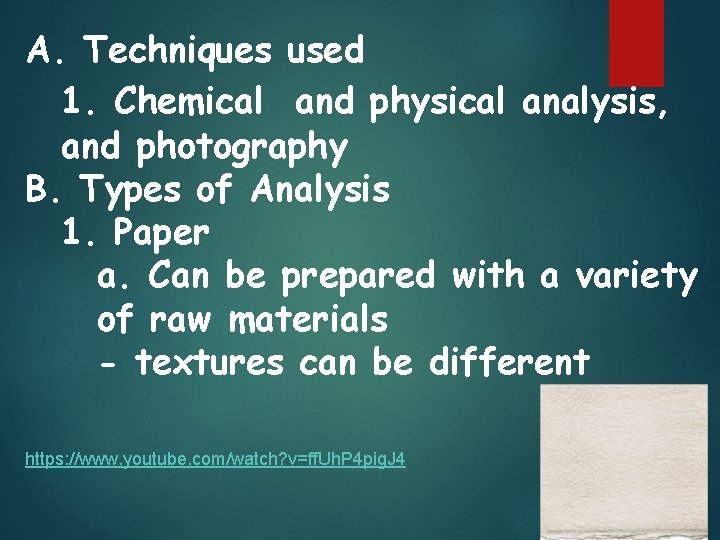 A. Techniques used

1. Chemical and physical analysis, and photography

B. Types of Analysis

1. Paper

a. Can be prepared with a variety of raw materials

- textures can be different

https://www.youtube.com/watch?v=ffUhP4pigJ4